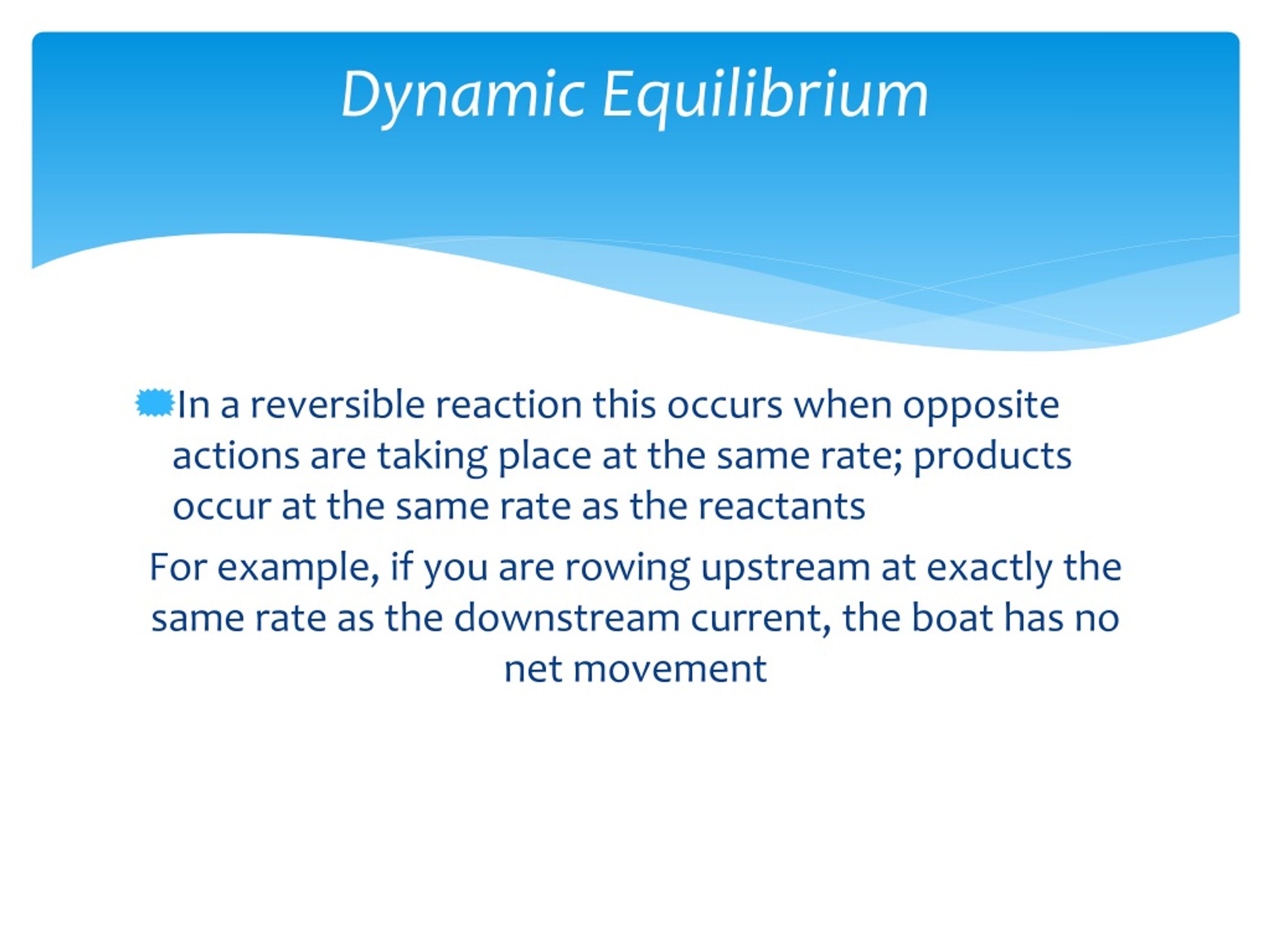 Dynamic Equilibrium

In a reversible reaction this occurs when opposite actions are taking place at the same rate; products occur at the same rate as the reactants

For example, if you are rowing upstream at exactly the same rate as the downstream current, the boat has no net movement